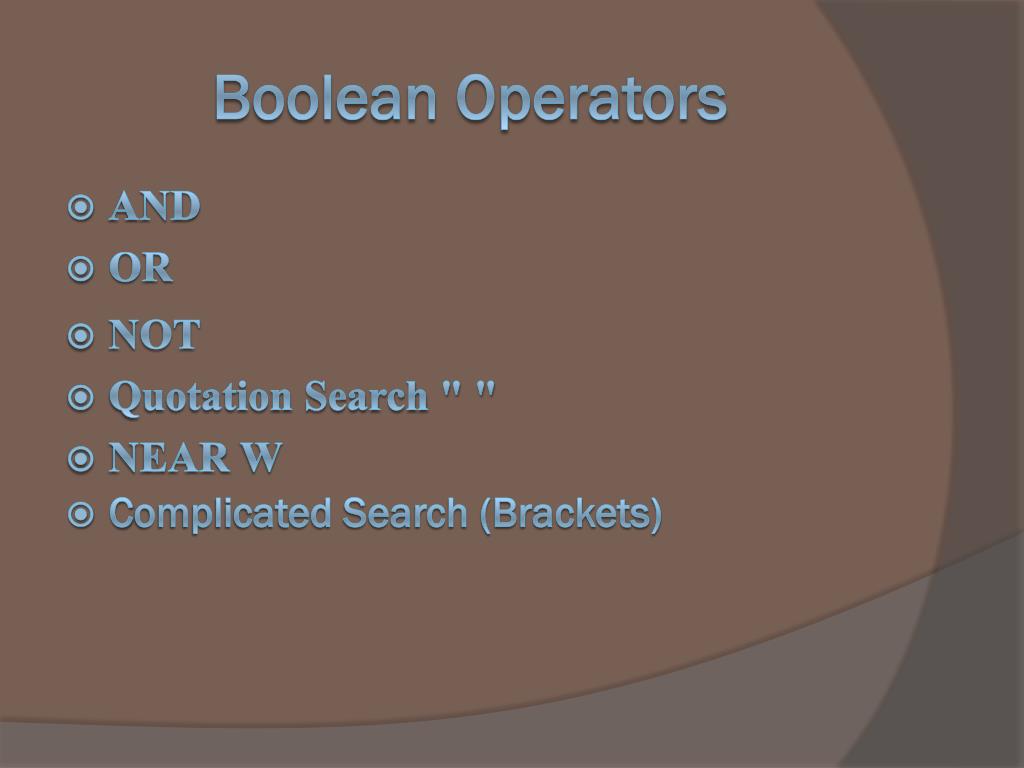 Boolean Operators

AND
OR
NOT
Quotation Search " "
NEAR W
Complicated Search (Brackets)